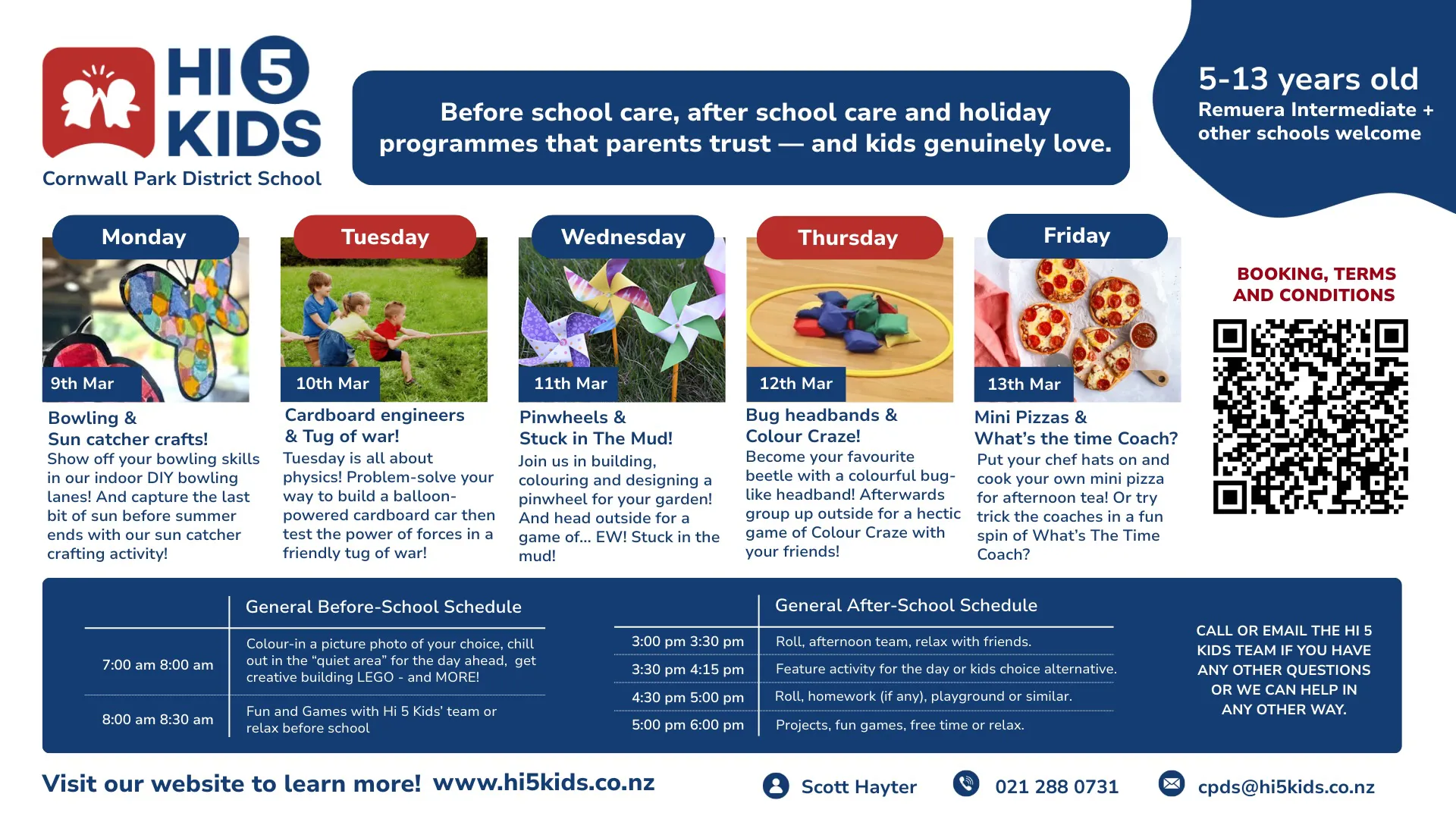 HI 5 KIDS
Cornwall Park District School

Before school care, after school care and holiday programmes that parents trust — and kids genuinely love.

5-13 years old
Remuera Intermediate + other schools welcome

Monday
9th Mar
Bowling & Sun catcher crafts!
Show off your bowling skills in our indoor DIY bowling lanes! And capture the last bit of sun before summer ends with our sun catcher crafting activity!

Tuesday
10th Mar
Cardboard engineers & Tug of war!
Tuesday is all about physics! Problem-solve your way to build a balloon-powered cardboard car then test the power of forces in a friendly tug of war!

Wednesday
11th Mar
Pinwheels & Stuck in The Mud!
Join us in building, colouring and designing a pinwheel for your garden! And head outside for a game of... EW! Stuck in the mud!

Thursday
12th Mar
Bug headbands & Colour Craze!
Become your favourite beetle with a colourful bug-like headband! Afterwards group up outside for a hectic game of Colour Craze with your friends!

Friday
13th Mar
Mini Pizzas & What's the time Coach?
Put your chef hats on and cook your own mini pizza for afternoon tea! Or try trick the coaches in a fun spin of What's The Time Coach?

BOOKING, TERMS AND CONDITIONS

| | General Before-School Schedule |
|---|---|
| 7:00 am 8:00 am | Colour-in a picture photo of your choice, chill out in the "quiet area" for the day ahead, get creative building LEGO - and MORE! |
| 8:00 am 8:30 am | Fun and Games with Hi 5 Kids' team or relax before school |

| | General After-School Schedule |
|---|---|
| 3:00 pm 3:30 pm | Roll, afternoon team, relax with friends. |
| 3:30 pm 4:15 pm | Feature activity for the day or kids choice alternative. |
| 4:30 pm 5:00 pm | Roll, homework (if any), playground or similar. |
| 5:00 pm 6:00 pm | Projects, fun games, free time or relax. |

CALL OR EMAIL THE HI 5 KIDS TEAM IF YOU HAVE ANY OTHER QUESTIONS OR WE CAN HELP IN ANY OTHER WAY.

Visit our website to learn more! www.hi5kids.co.nz
Scott Hayter
021 288 0731
cpds@hi5kids.co.nz